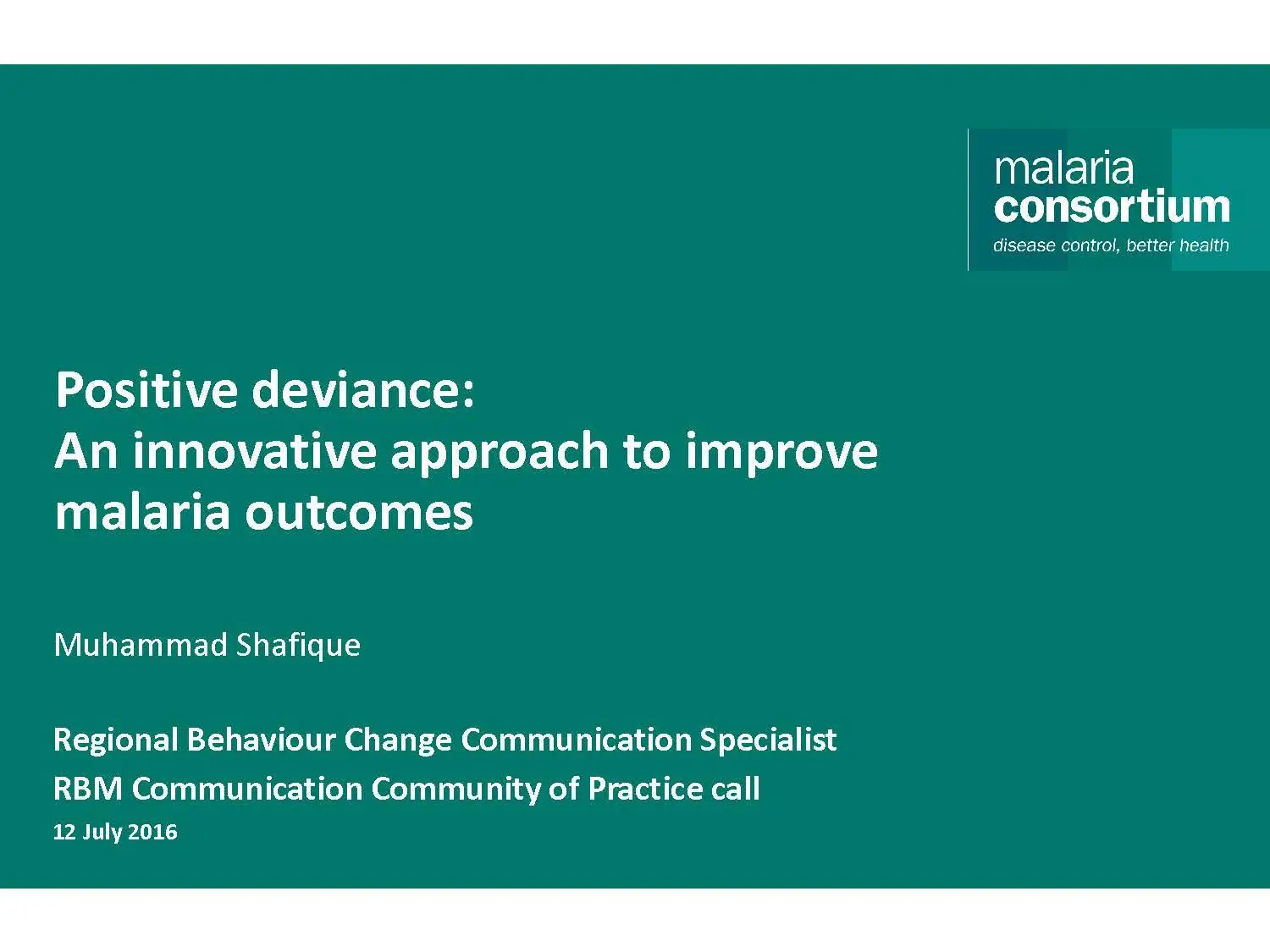 malaria consortium
disease control, better health

Positive deviance:
An innovative approach to improve malaria outcomes

Muhammad Shafique

Regional Behaviour Change Communication Specialist
RBM Communication Community of Practice call
12 July 2016